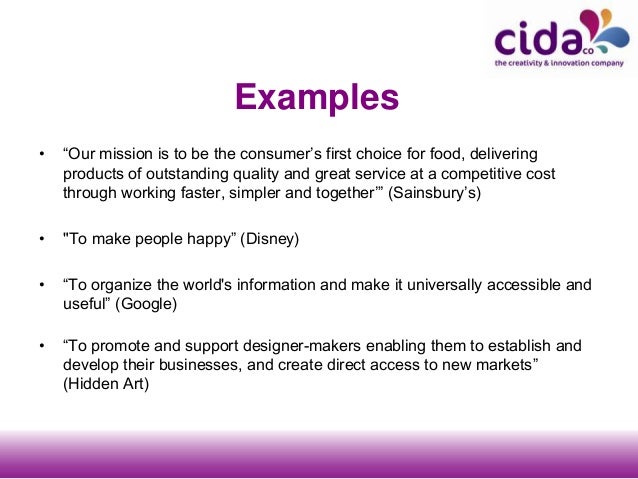 cida co
the creativity & innovation company

Examples

• “Our mission is to be the consumer’s first choice for food, delivering products of outstanding quality and great service at a competitive cost through working faster, simpler and together’” (Sainsbury’s)

• "To make people happy” (Disney)

• “To organize the world's information and make it universally accessible and useful” (Google)

• “To promote and support designer-makers enabling them to establish and develop their businesses, and create direct access to new markets” (Hidden Art)